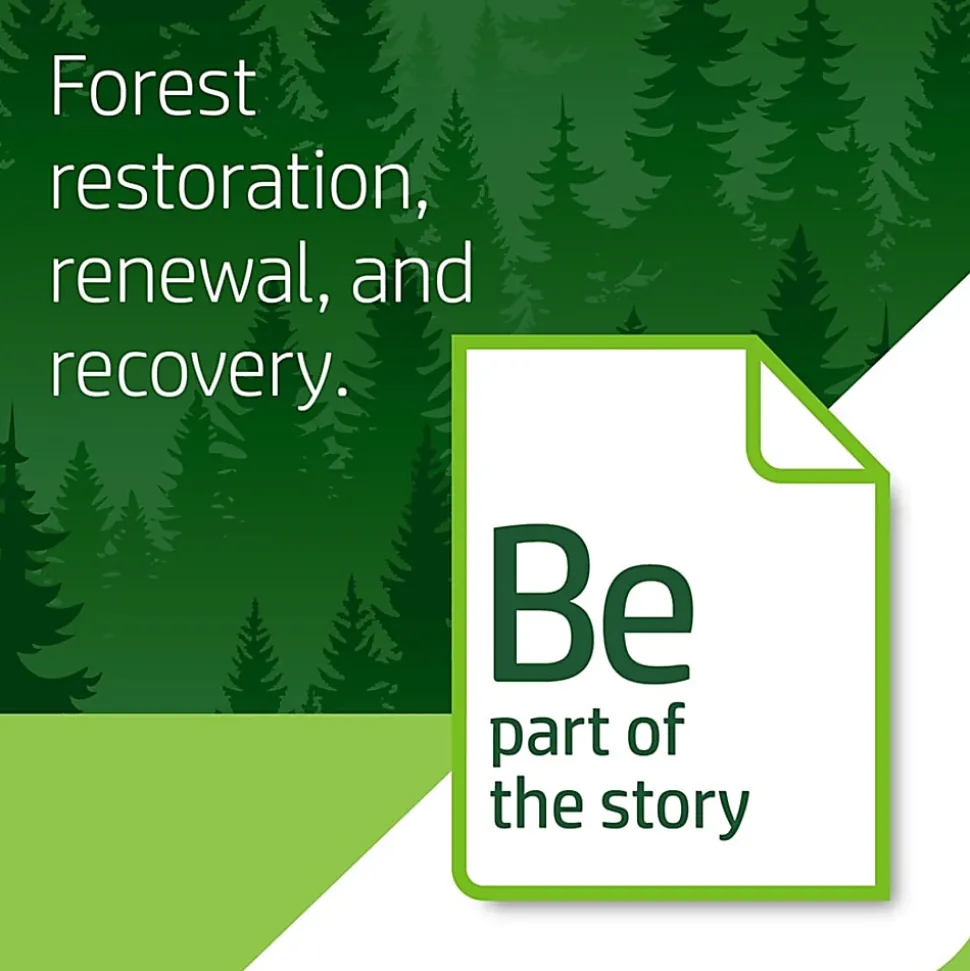 Forest restoration, renewal, and recovery.

Be
part of the story